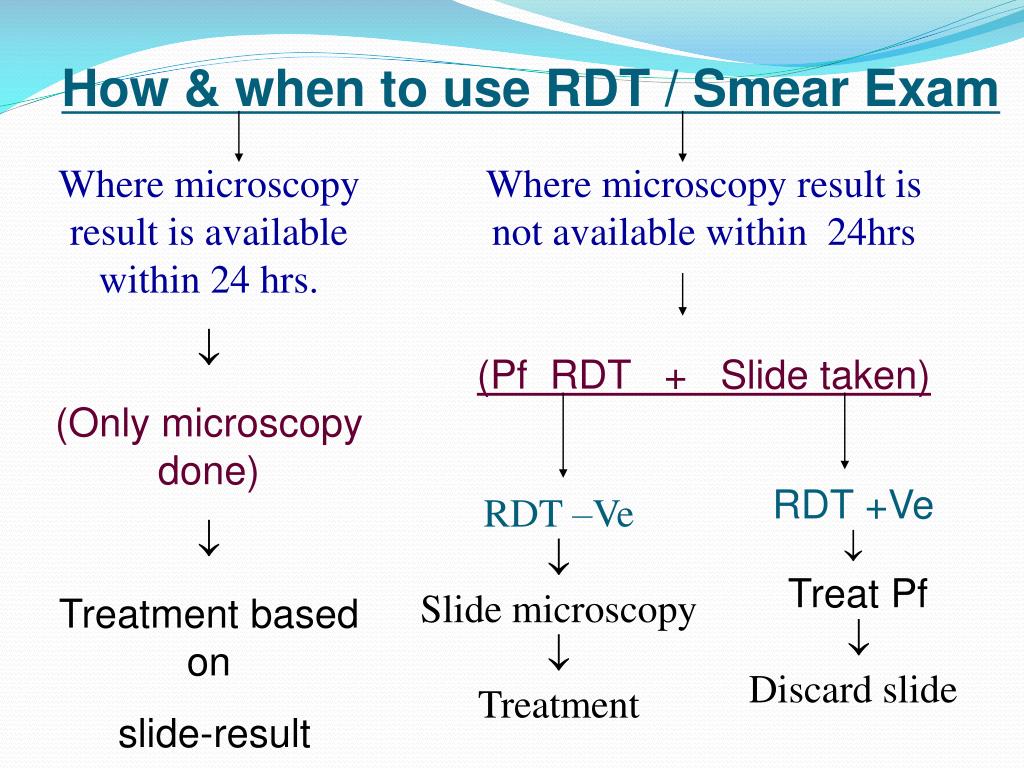 How & when to use RDT / Smear Exam

Where microscopy result is available within 24 hrs.

↓

(Only microscopy done)

↓

Treatment based on

slide-result

Where microscopy result is not available within 24hrs

(Pf RDT + Slide taken)

RDT –Ve

↓

Slide microscopy

↓

Treatment

RDT +Ve

↓

Treat Pf

↓

Discard slide